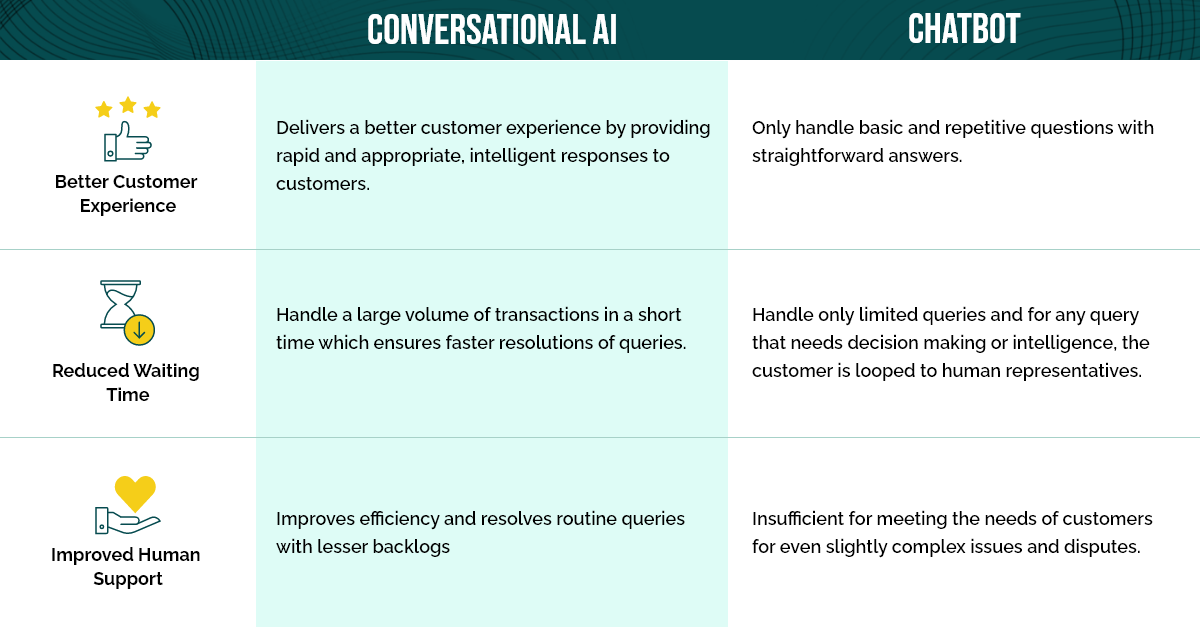 | | CONVERSATIONAL AI | CHATBOT |
|---|---|---|
| Better Customer Experience | Delivers a better customer experience by providing rapid and appropriate, intelligent responses to customers. | Only handle basic and repetitive questions with straightforward answers. |
| Reduced Waiting Time | Handle a large volume of transactions in a short time which ensures faster resolutions of queries. | Handle only limited queries and for any query that needs decision making or intelligence, the customer is looped to human representatives. |
| Improved Human Support | Improves efficiency and resolves routine queries with lesser backlogs | Insufficient for meeting the needs of customers for even slightly complex issues and disputes. |